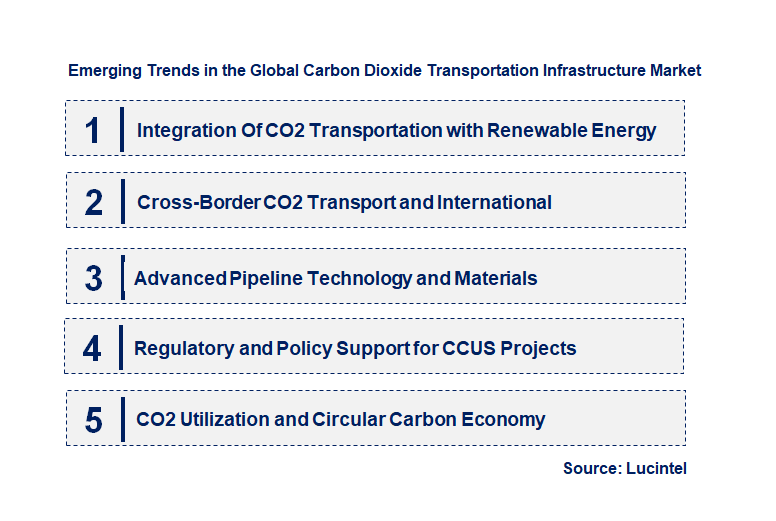 Emerging Trends in the Global Carbon Dioxide Transportation Infrastructure Market

1 Integration Of CO2 Transportation with Renewable Energy

2 Cross-Border CO2 Transport and International

3 Advanced Pipeline Technology and Materials

4 Regulatory and Policy Support for CCUS Projects

5 CO2 Utilization and Circular Carbon Economy

Source: Lucintel